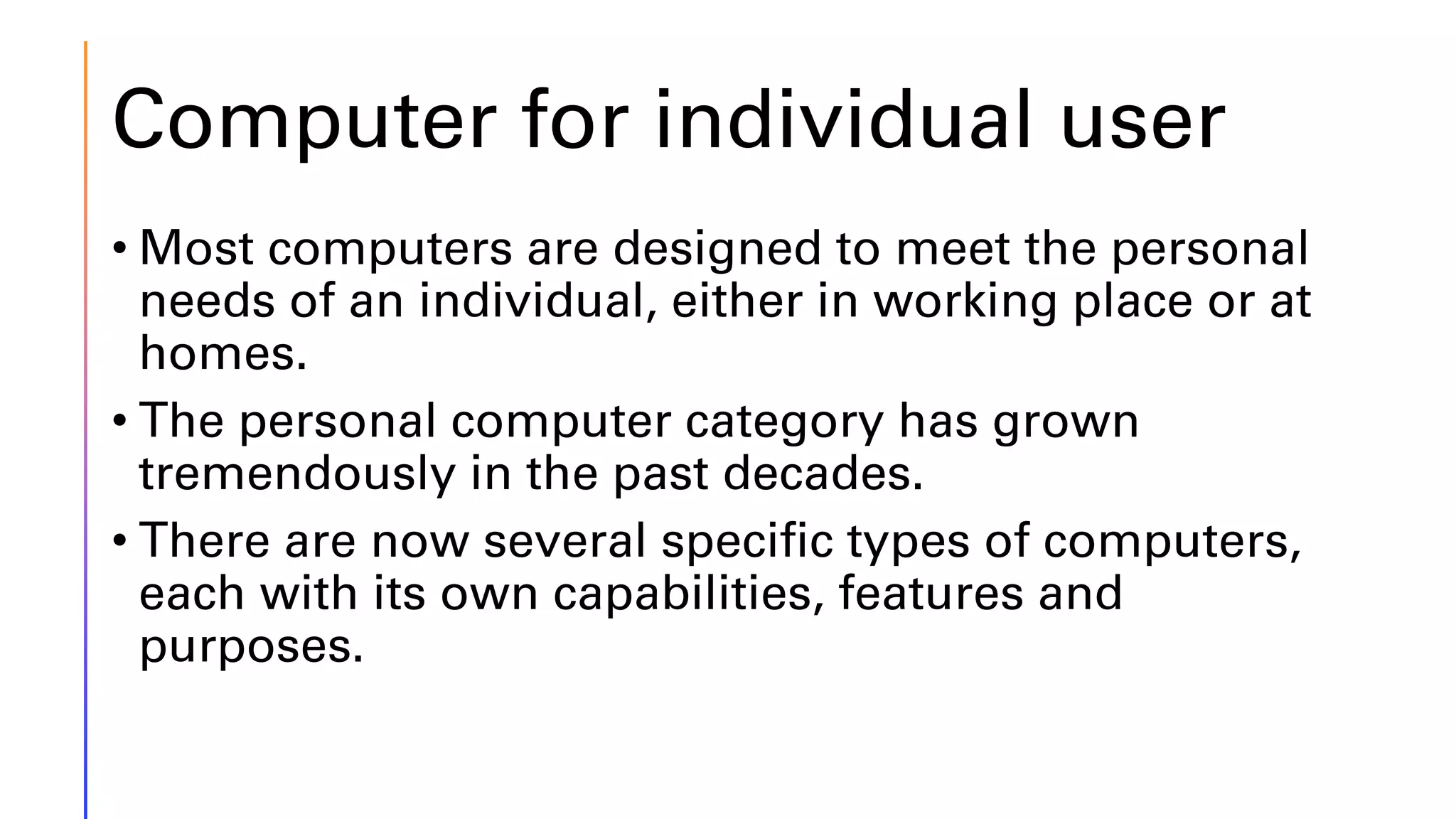 Computer for individual user

• Most computers are designed to meet the personal needs of an individual, either in working place or at homes.

• The personal computer category has grown tremendously in the past decades.

• There are now several specific types of computers, each with its own capabilities, features and purposes.